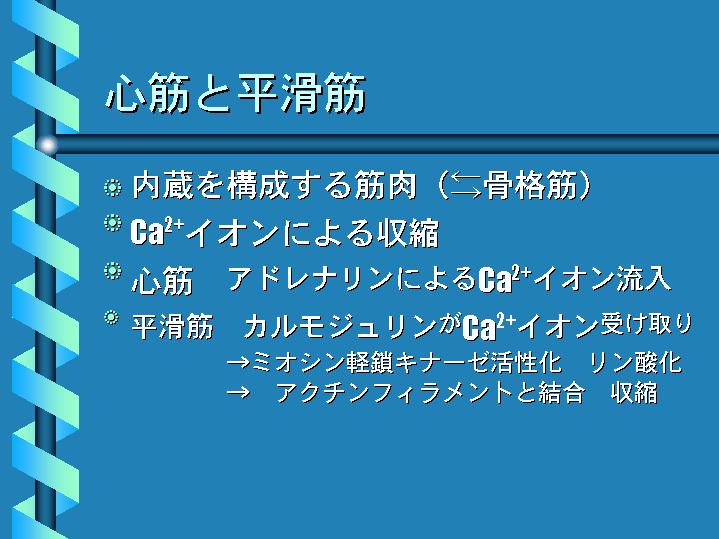 心筋と平滑筋

内蔵を構成する筋肉（⇆骨格筋）

$Ca^{2+}$イオンによる収縮

心筋　アドレナリンによる$Ca^{2+}$イオン流入

平滑筋　カルモジュリンが$Ca^{2+}$イオン受け取り
→ミオシン軽鎖キナーゼ活性化　リン酸化
→　アクチンフィラメントと結合　収縮